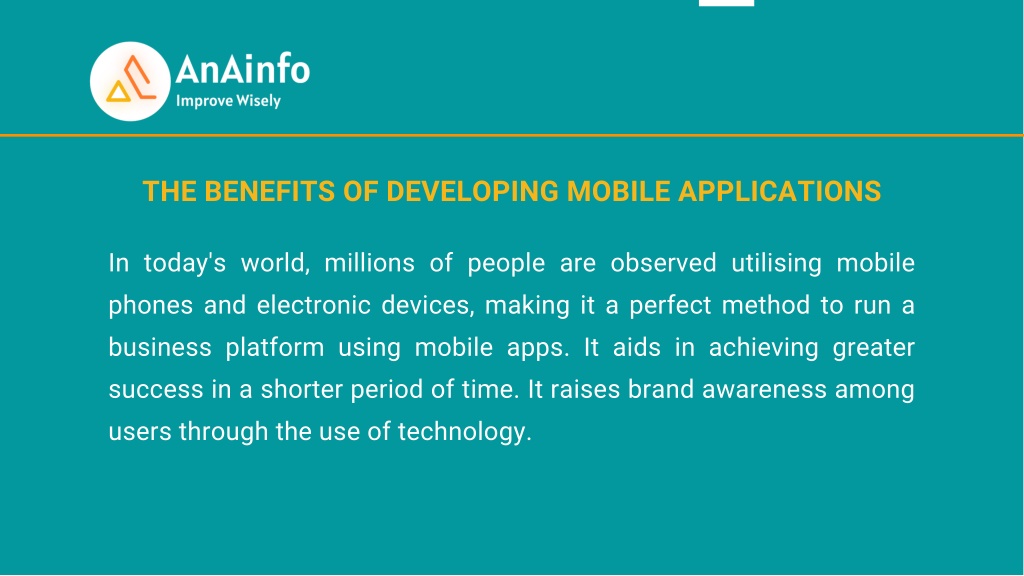 AnAinfo
Improve Wisely

THE BENEFITS OF DEVELOPING MOBILE APPLICATIONS

In today's world, millions of people are observed utilising mobile phones and electronic devices, making it a perfect method to run a business platform using mobile apps. It aids in achieving greater success in a shorter period of time. It raises brand awareness among users through the use of technology.